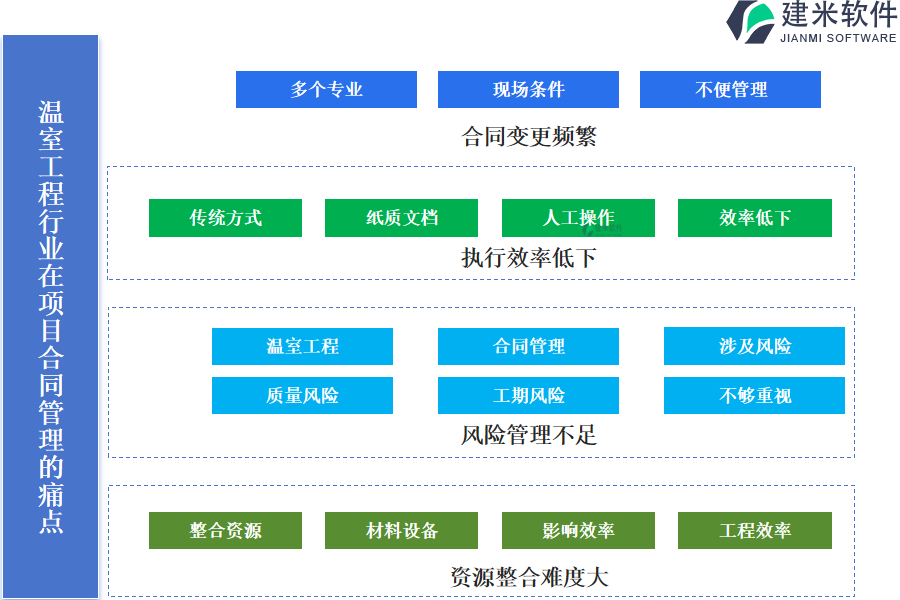 建米软件
JIANMI SOFTWARE

温室工程行业在项目合同管理的痛点

多个专业
现场条件
不便管理
合同变更频繁

传统方式
纸质文档
人工操作
效率低下
执行效率低下

温室工程
合同管理
涉及风险
质量风险
工期风险
不够重视
风险管理不足

整合资源
材料设备
影响效率
工程效率
资源整合难度大